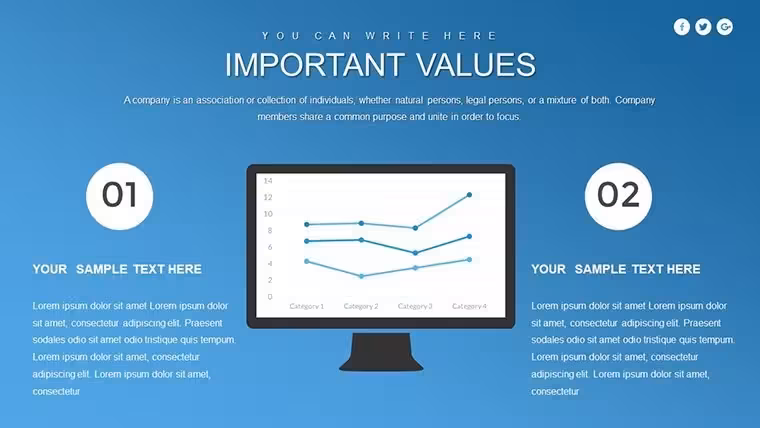 YOU CAN WRITE HERE

IMPORTANT VALUES

A company is an association or collection of individuals, whether natural persons, legal persons, or a mixture of both. Company members share a common purpose and unite in order to focus.

01

YOUR SAMPLE TEXT HERE

Lorem ipsum dolor sit amet Lorem ipsum dolor sit amet, consectetur adipiscing elit. Praesent sodales odio sit amet odio tristique quis tempum. Lorem ipsum dolor sit amet, consectetur adipiscing elit. Lorem ipsum dolor sit amet, consectetur

14
12
10
8
6
4
2
0
Category 1 Category 2 Category 3 Category 4

02

YOUR SAMPLE TEXT HERE

Lorem ipsum dolor sit amet Lorem ipsum dolor sit amet, consectetur adipiscing elit. Praesent sodales odio sit amet odio tristique quis tempum. Lorem ipsum dolor sit amet, consectetur adipiscing elit. Lorem ipsum dolor sit amet, consectetur